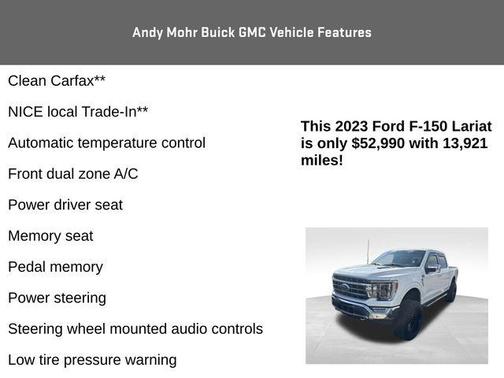 Andy Mohr Buick GMC Vehicle Features

Clean Carfax**

NICE local Trade-In**

Automatic temperature control

Front dual zone A/C

Power driver seat

Memory seat

Pedal memory

Power steering

Steering wheel mounted audio controls

Low tire pressure warning

This 2023 Ford F-150 Lariat is only $52,990 with 13,921 miles!